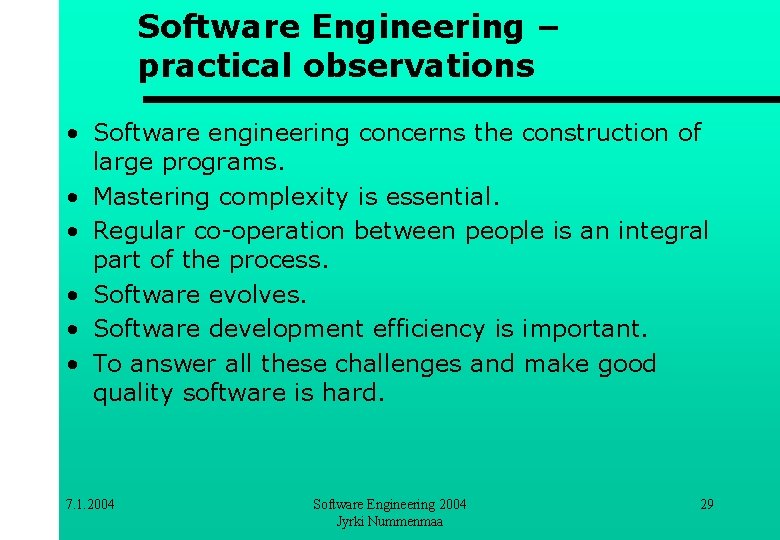 Software Engineering – practical observations

• Software engineering concerns the construction of large programs.
• Mastering complexity is essential.
• Regular co-operation between people is an integral part of the process.
• Software evolves.
• Software development efficiency is important.
• To answer all these challenges and make good quality software is hard.

7.1.2004

Software Engineering 2004
Jyrki Nummenmaa

29